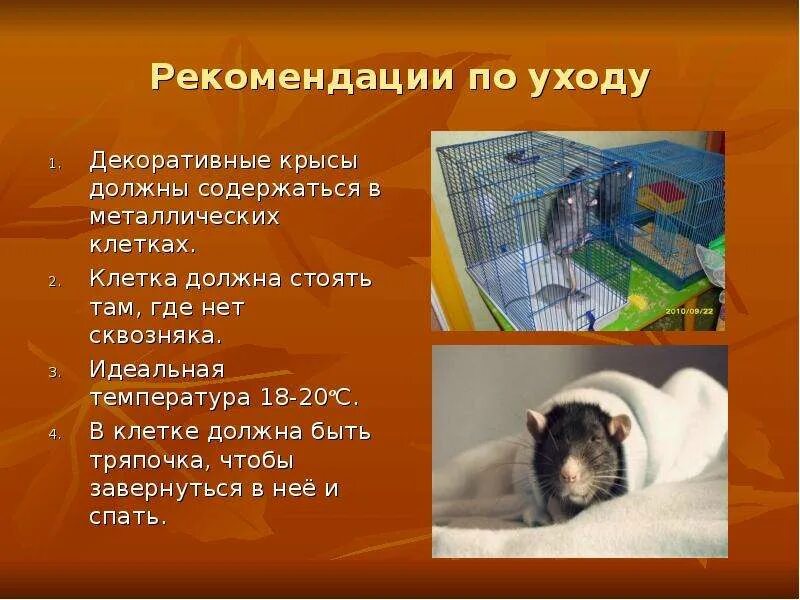 Рекомендации по уходу

1. Декоративные крысы должны содержаться в металлических клетках.
2. Клетка должна стоять там, где нет сквозняка.
3. Идеальная температура 18-20℃.
4. В клетке должна быть тряпочка, чтобы завернуться в неё и спать.

2010/09/22